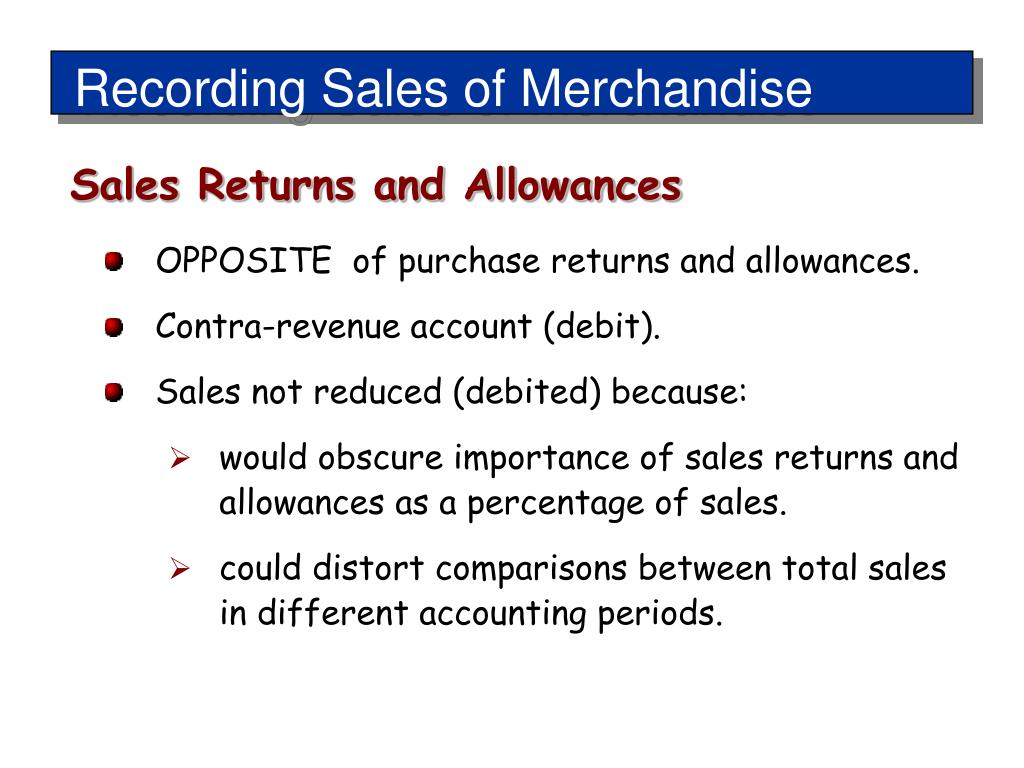 Recording Sales of Merchandise

Sales Returns and Allowances

OPPOSITE of purchase returns and allowances.

Contra-revenue account (debit).

Sales not reduced (debited) because:

would obscure importance of sales returns and allowances as a percentage of sales.

could distort comparisons between total sales in different accounting periods.